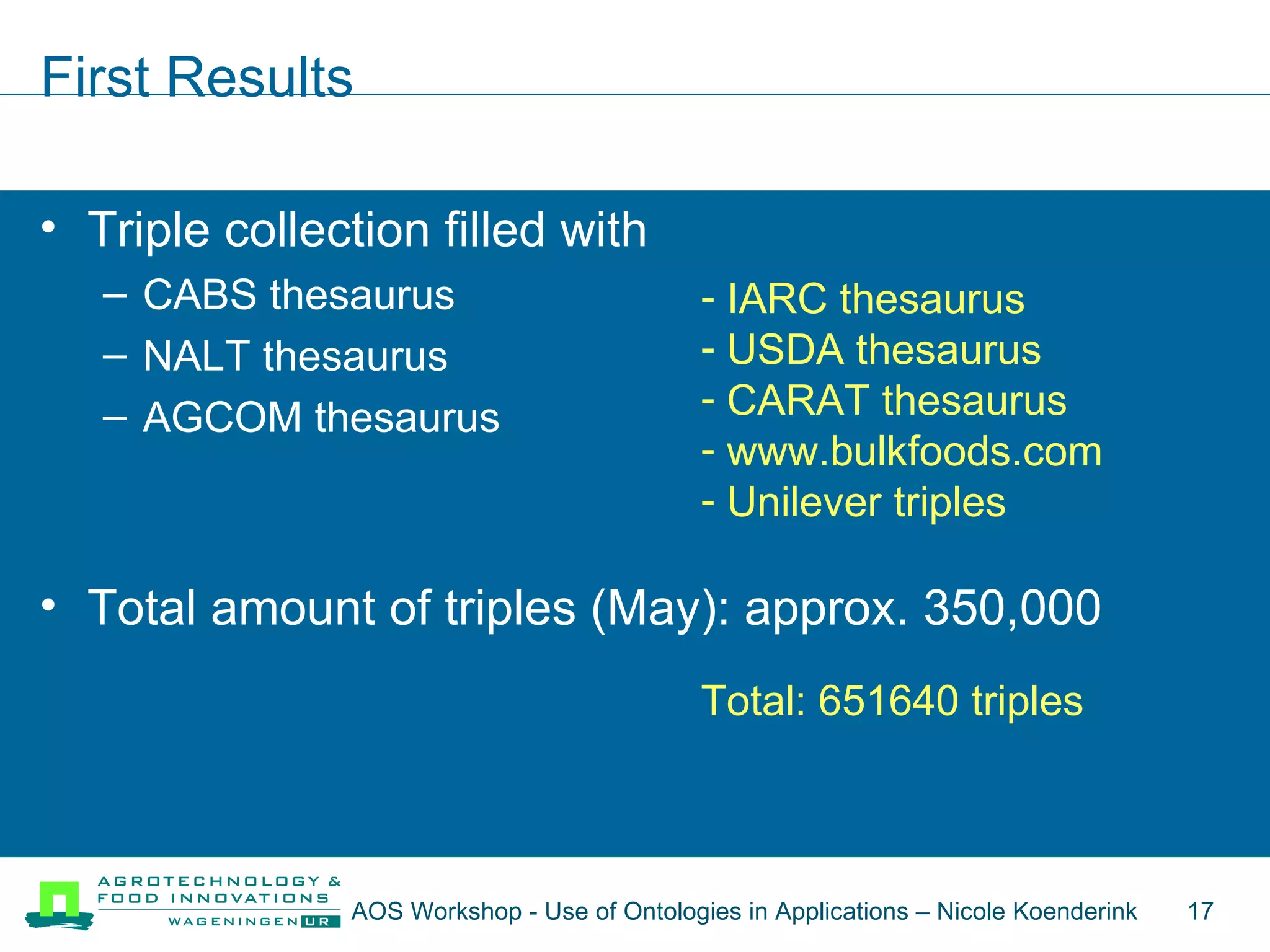 First Results

• Triple collection filled with
– CABS thesaurus
– NALT thesaurus
– AGCOM thesaurus

- IARC thesaurus
- USDA thesaurus
- CARAT thesaurus
- www.bulkfoods.com
- Unilever triples

• Total amount of triples (May): approx. 350,000

Total: 651640 triples

AGROTECHNOLOGY & FOOD INNOVATIONS WAGENINGEN UR

AOS Workshop - Use of Ontologies in Applications – Nicole Koenderink 17